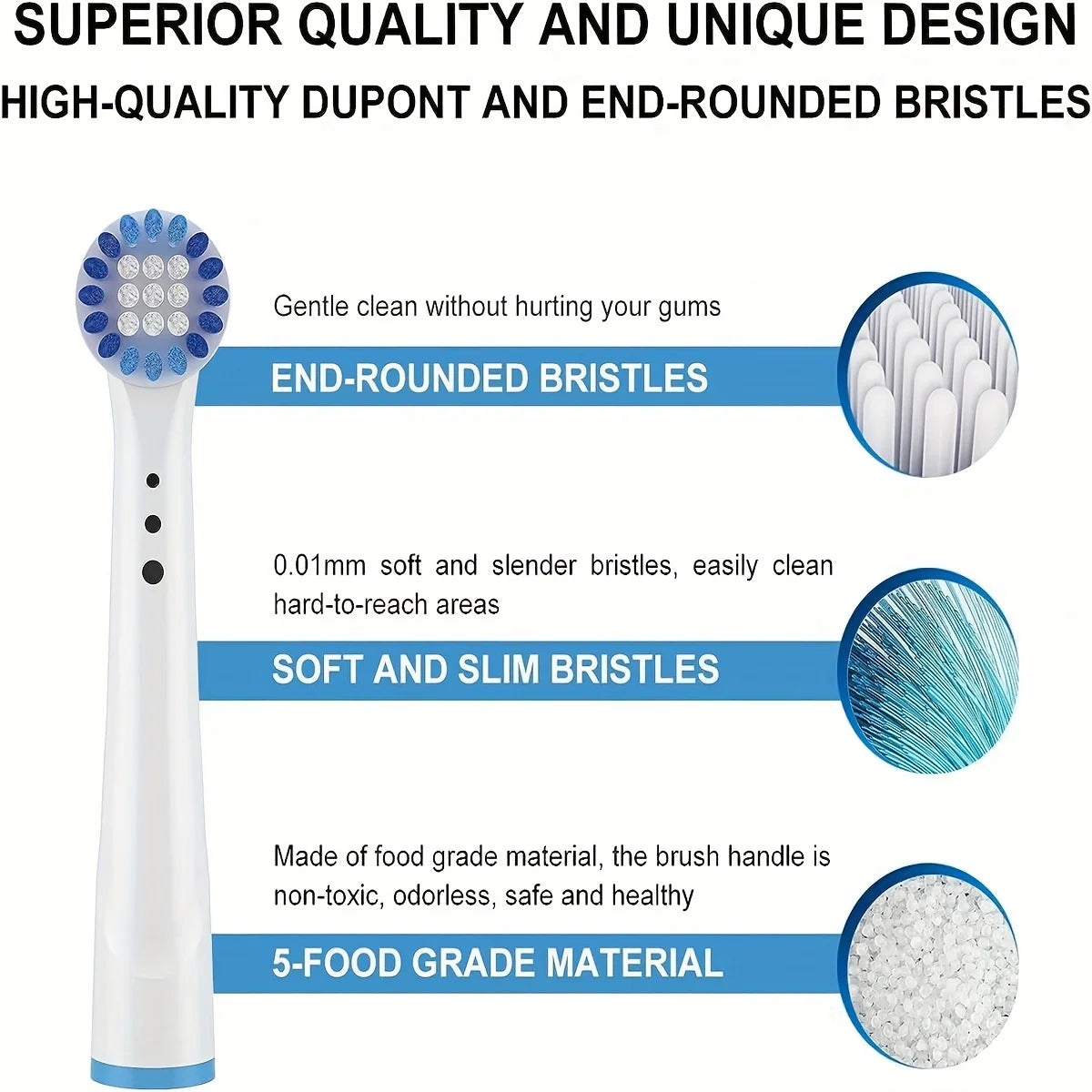 SUPERIOR QUALITY AND UNIQUE DESIGN
HIGH-QUALITY DUPONT AND END-ROUNDED BRISTLES

Gentle clean without hurting your gums

END-ROUNDED BRISTLES

0.01mm soft and slender bristles, easily clean hard-to-reach areas

SOFT AND SLIM BRISTLES

Made of food grade material, the brush handle is non-toxic, odorless, safe and healthy

5-FOOD GRADE MATERIAL